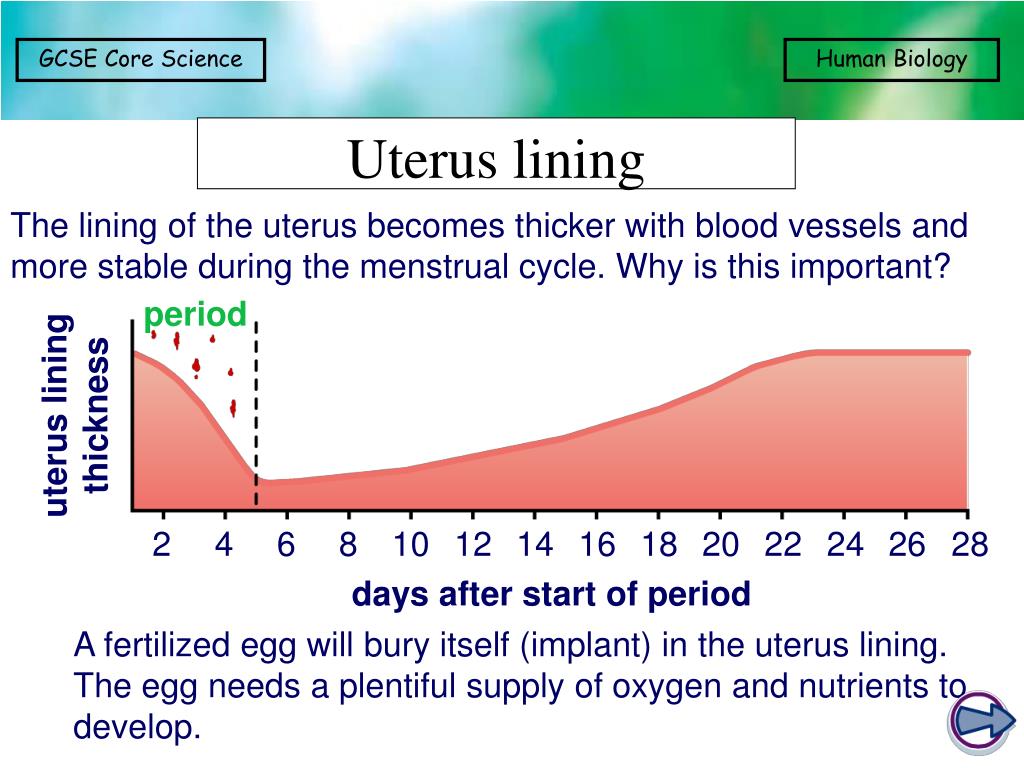 GCSE Core Science

Human Biology

Uterus lining

The lining of the uterus becomes thicker with blood vessels and more stable during the menstrual cycle. Why is this important?

period

uterus lining thickness

2 4 6 8 10 12 14 16 18 20 22 24 26 28

days after start of period

A fertilized egg will bury itself (implant) in the uterus lining. The egg needs a plentiful supply of oxygen and nutrients to develop.